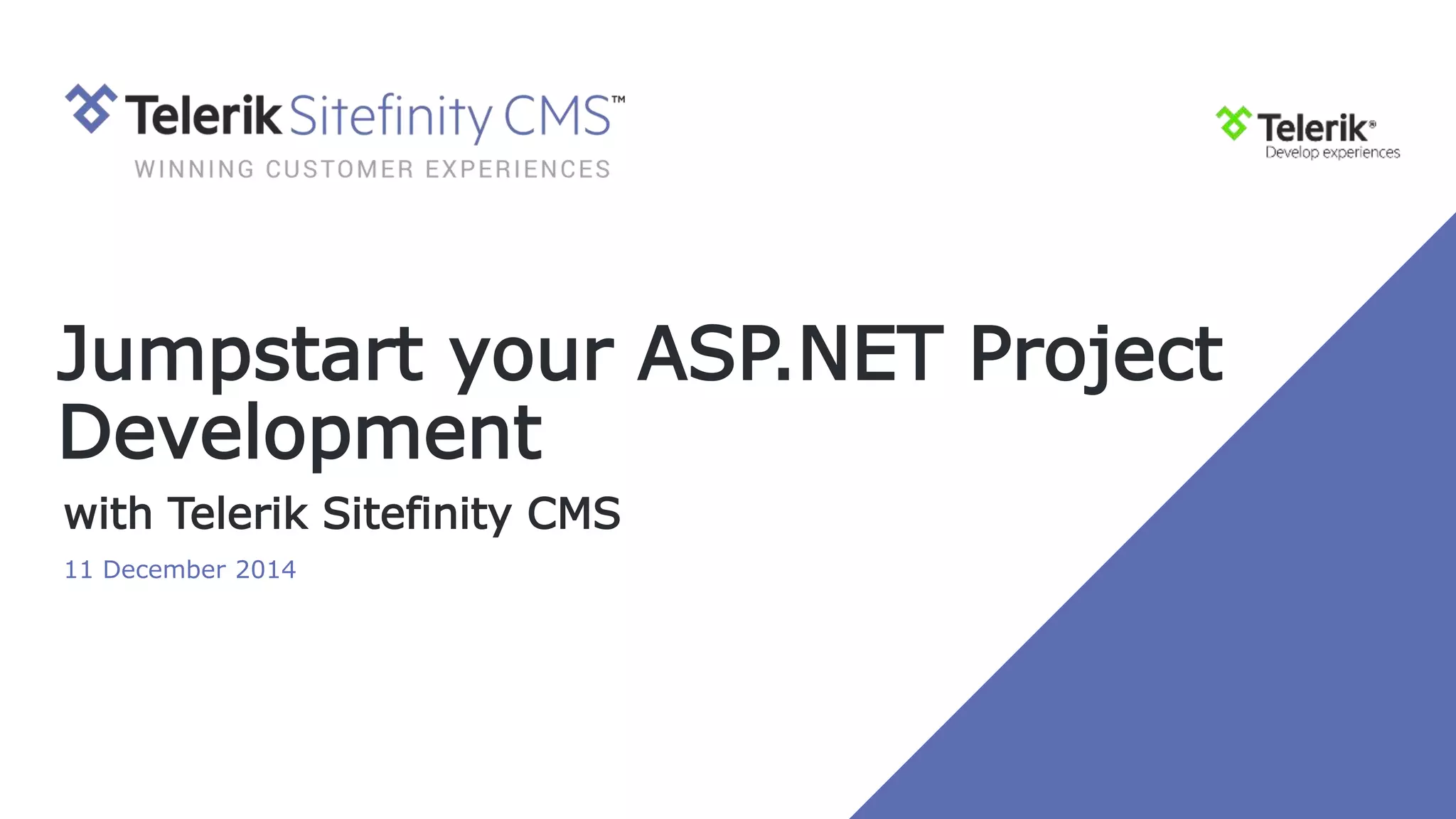 Telerik Sitefinity CMS™
WINNING CUSTOMER EXPERIENCES

Telerik®
Develop experiences

Jumpstart your ASP.NET Project Development

with Telerik Sitefinity CMS

11 December 2014